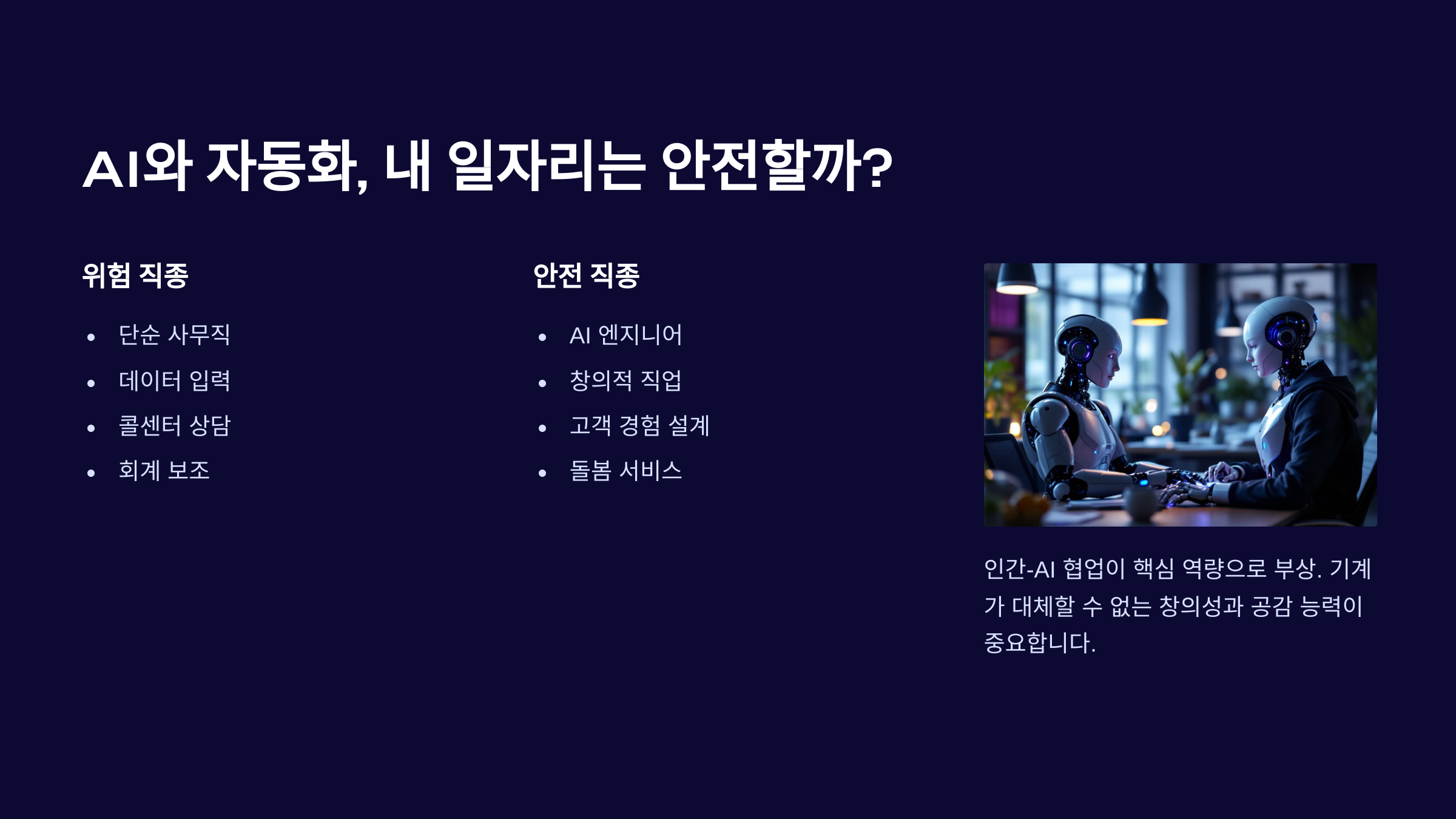 AI와 자동화, 내 일자리는 안전할까?

위험 직종

- 단순 사무직
- 데이터 입력
- 콜센터 상담
- 회계 보조

안전 직종

- AI 엔지니어
- 창의적 직업
- 고객 경험 설계
- 돌봄 서비스

인간-AI 협업이 핵심 역량으로 부상. 기계가 대체할 수 없는 창의성과 공감 능력이 중요합니다.